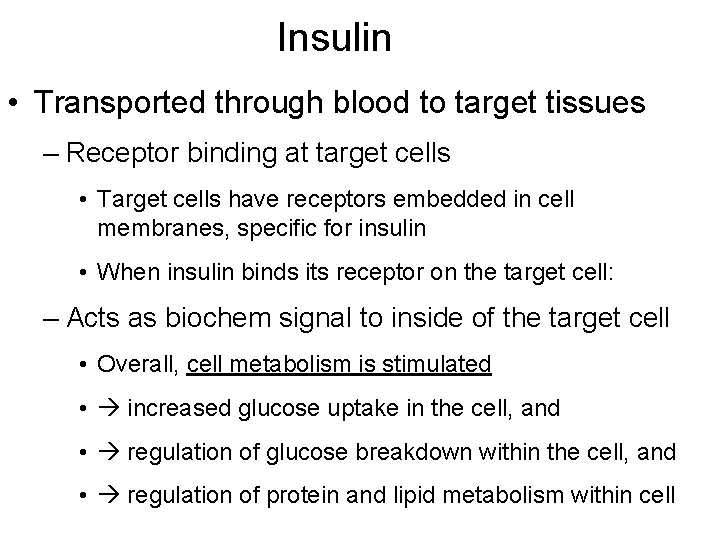 Insulin

• Transported through blood to target tissues

– Receptor binding at target cells

• Target cells have receptors embedded in cell membranes, specific for insulin

• When insulin binds its receptor on the target cell:

– Acts as biochem signal to inside of the target cell

• Overall, cell metabolism is stimulated

• → increased glucose uptake in the cell, and

• → regulation of glucose breakdown within the cell, and

• → regulation of protein and lipid metabolism within cell